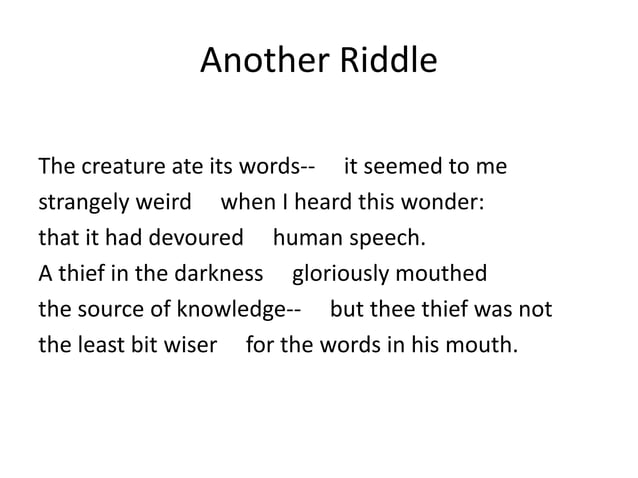 Another Riddle

The creature ate its words--     it seemed to me
strangely weird     when I heard this wonder:
that it had devoured     human speech.
A thief in the darkness     gloriously mouthed
the source of knowledge--     but thee thief was not
the least bit wiser     for the words in his mouth.